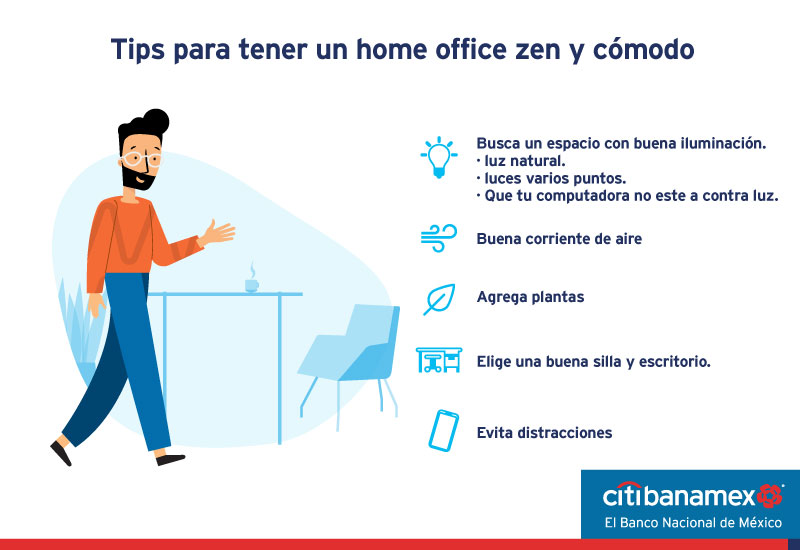 Tips para tener un home office zen y cómodo

Busca un espacio con buena iluminación.
· luz natural.
· luces varios puntos.
· Que tu computadora no este a contra luz.

Buena corriente de aire

Agrega plantas

Elige una buena silla y escritorio.

Evita distracciones

citibanamex
El Banco Nacional de México